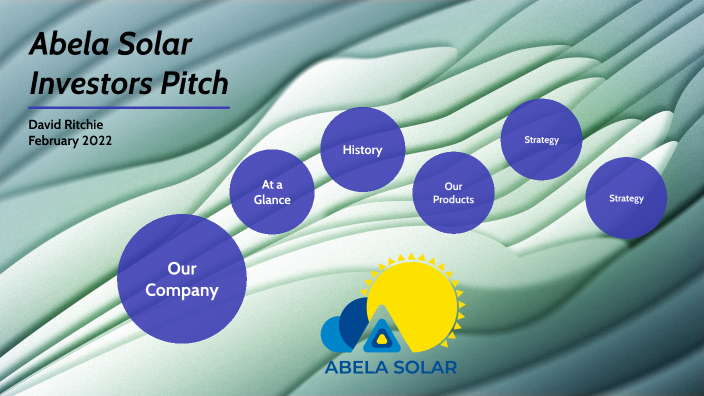 Abela Solar Investors Pitch

David Ritchie
February 2022

Our Company

At a Glance

History

Our Products

Strategy

Strategy

ABELA SOLAR